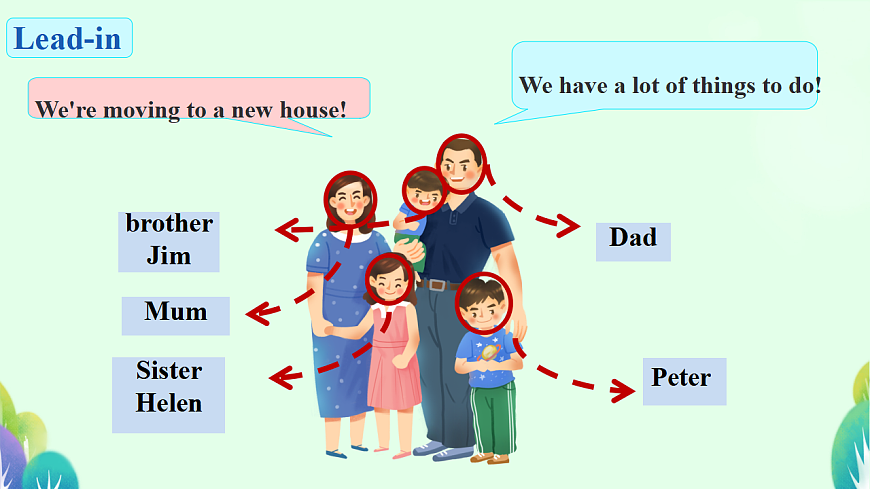 Lead-in

We're moving to a new house!

We have a lot of things to do!

brother Jim

Mum

Sister Helen

Dad

Peter